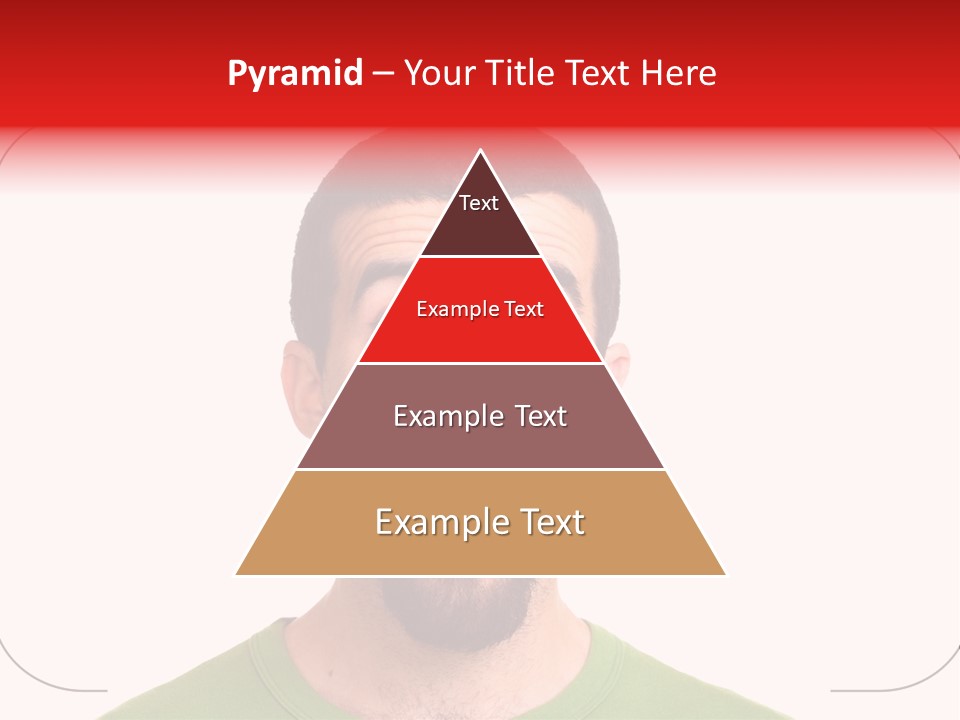 Pyramid – Your Title Text Here

Text

Example Text

Example Text

Example Text